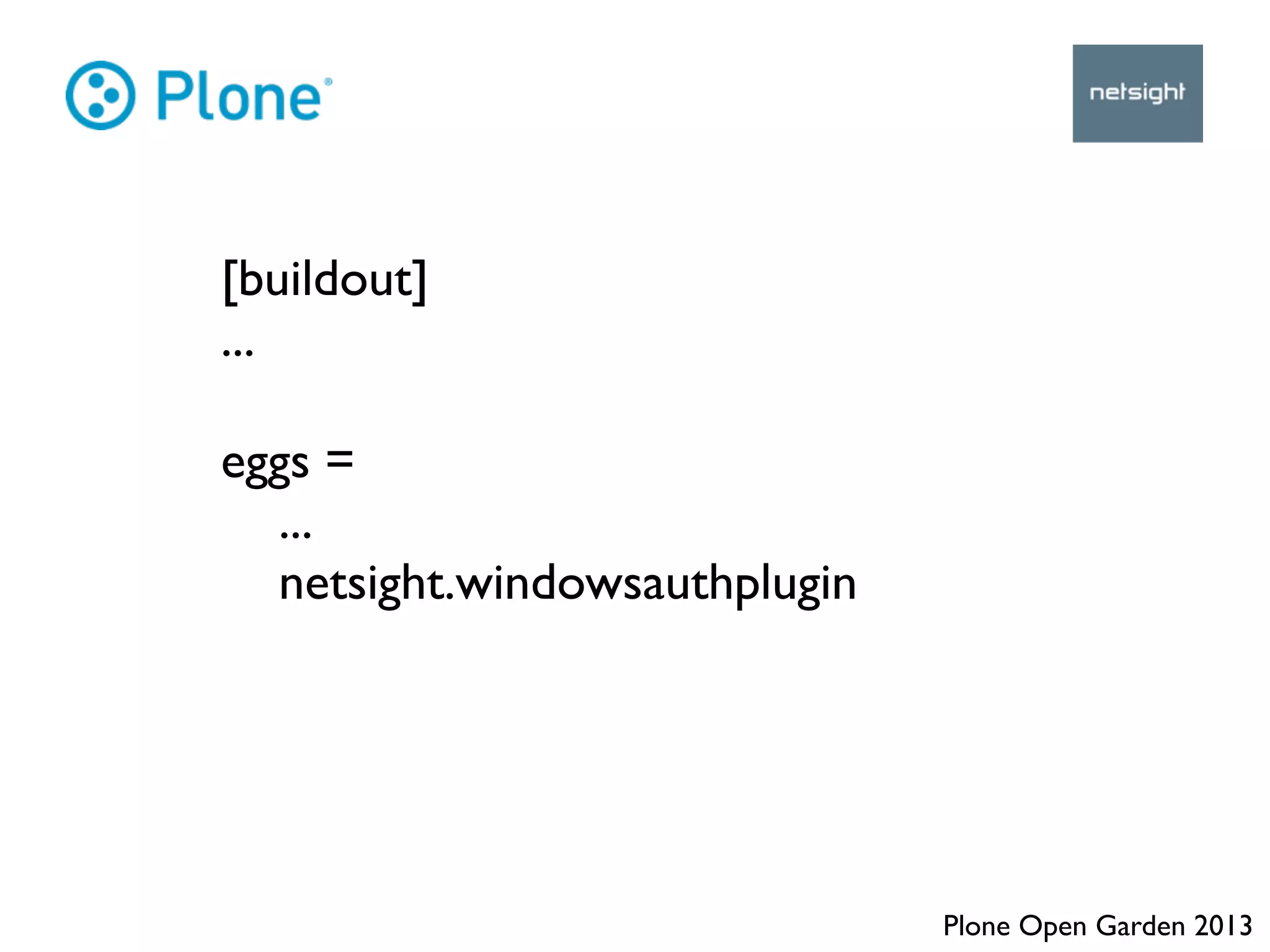 Plone®

netsight

[buildout]
...

eggs =
...
netsight.windowsauthplugin

Plone Open Garden 2013